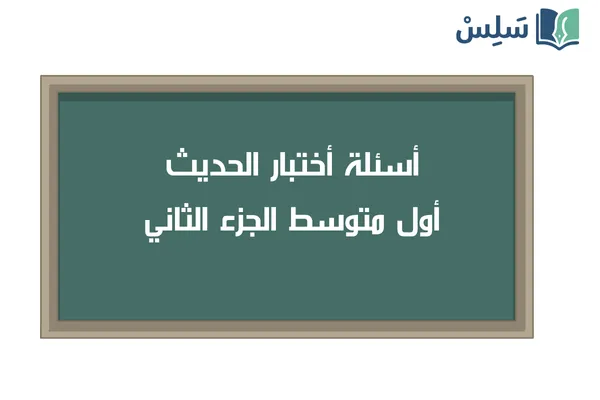 سَلِسْ

أسئلة أختبار الحديث
أول متوسط الجزء الثاني